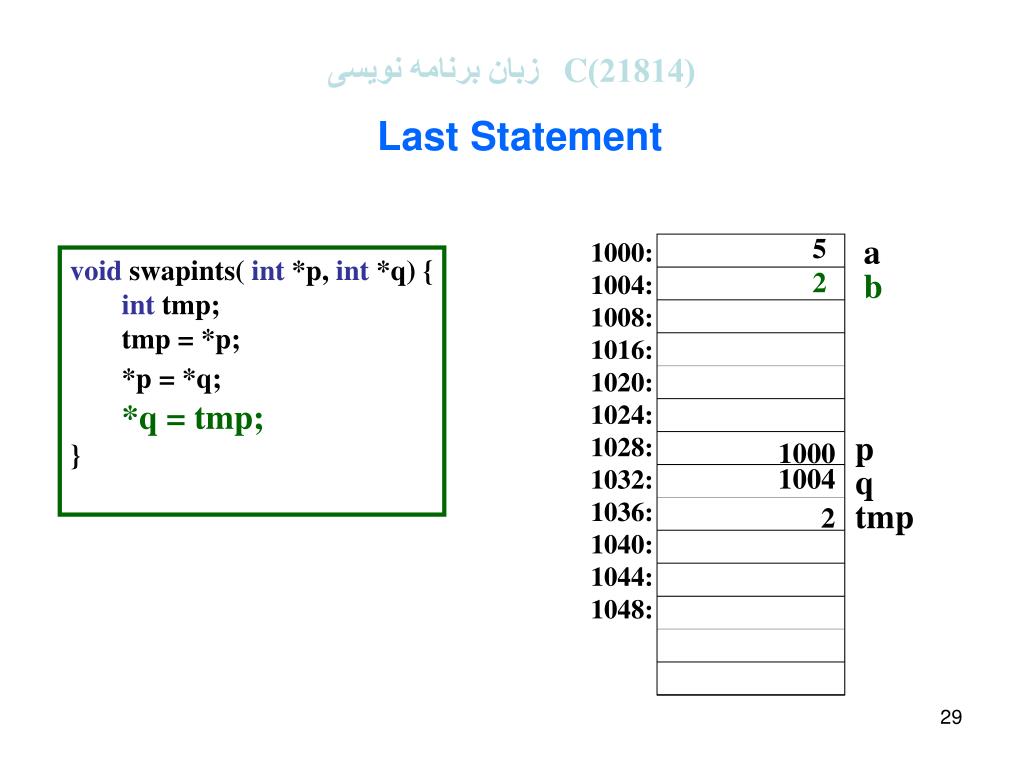 زبان برنامه نویسی C(21814)

Last Statement

void swapints( int *p, int *q) {
int tmp;
tmp = *p;
*p = *q;
*q = tmp;
}

| | | |
|---|---|---|
| 1000: | 5 | a |
| 1004: | 2 | b |
| 1008: | | |
| 1016: | | |
| 1020: | | |
| 1024: | | |
| 1028: | 1000 | p |
| 1032: | 1004 | q |
| 1036: | 2 | tmp |
| 1040: | | |
| 1044: | | |
| 1048: | | |
| | | |
| | | |

29